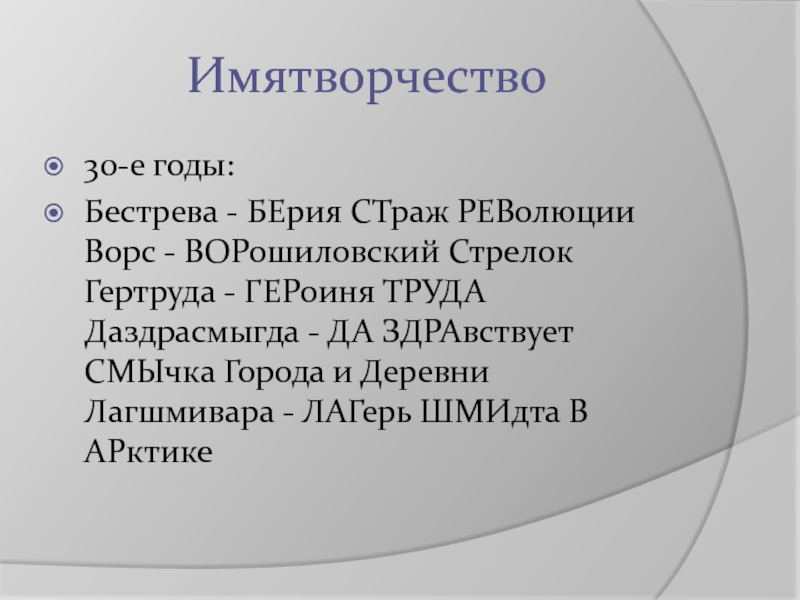 Имятворчество

30-е годы:

Бестрева - БЕрия СТраж РЕВолюции
Ворс - ВОРошиловский Стрелок
Гертруда - ГЕРоиня ТРУДА
Даздрасмыгда - ДА ЗДРАвствует СМЫчка Города и Деревни
Лагшмивара - ЛАГерь ШМИдта В АРктике